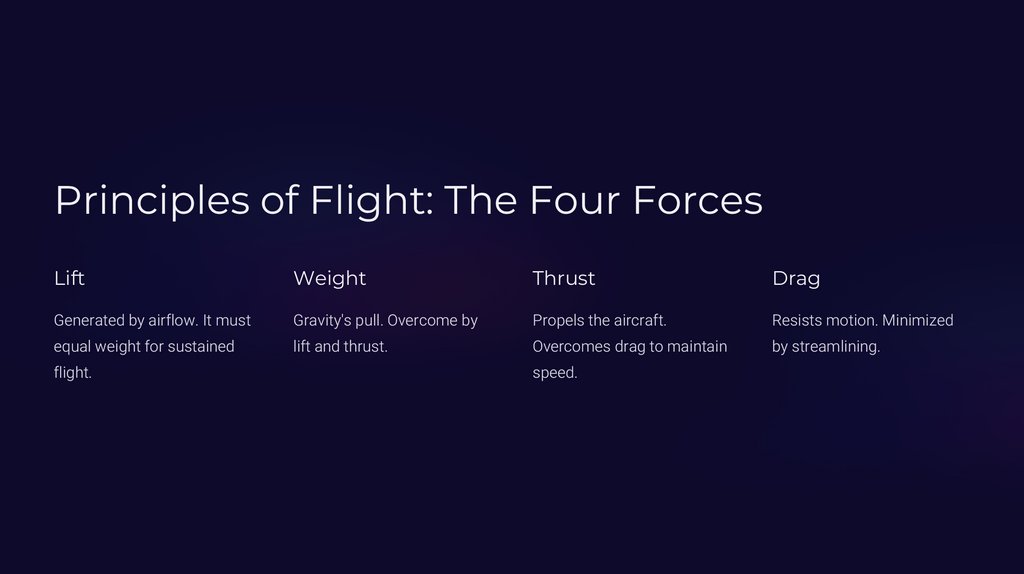 Principles of Flight: The Four Forces

Lift

Generated by airflow. It must equal weight for sustained flight.

Weight

Gravity's pull. Overcome by lift and thrust.

Thrust

Propels the aircraft. Overcomes drag to maintain speed.

Drag

Resists motion. Minimized by streamlining.